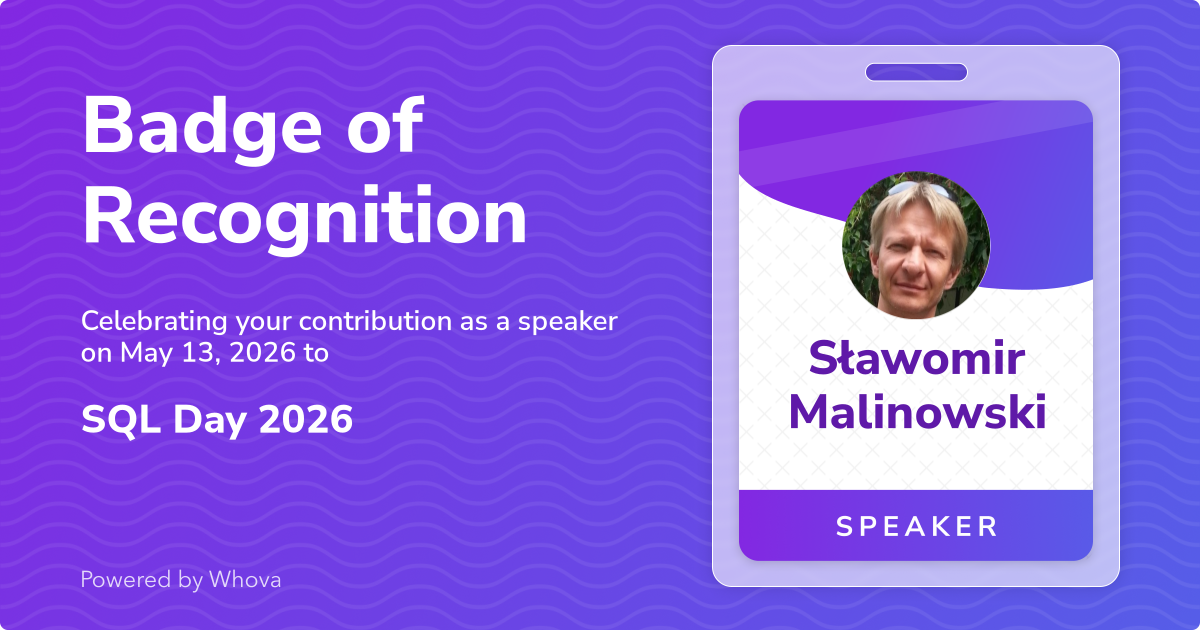 Badge of Recognition

Celebrating your contribution as a speaker on May 13, 2026 to

SQL Day 2026

Powered by Whova

Sławomir Malinowski

SPEAKER